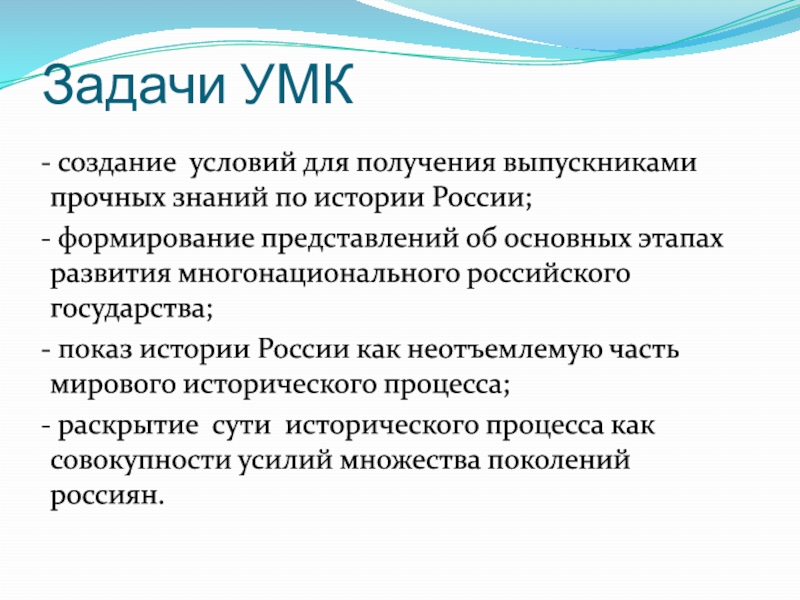 Задачи УМК

- создание условий для получения выпускниками прочных знаний по истории России;

- формирование представлений об основных этапах развития многонационального российского государства;

- показ истории России как неотъемлемую часть мирового исторического процесса;

- раскрытие сути исторического процесса как совокупности усилий множества поколений россиян.